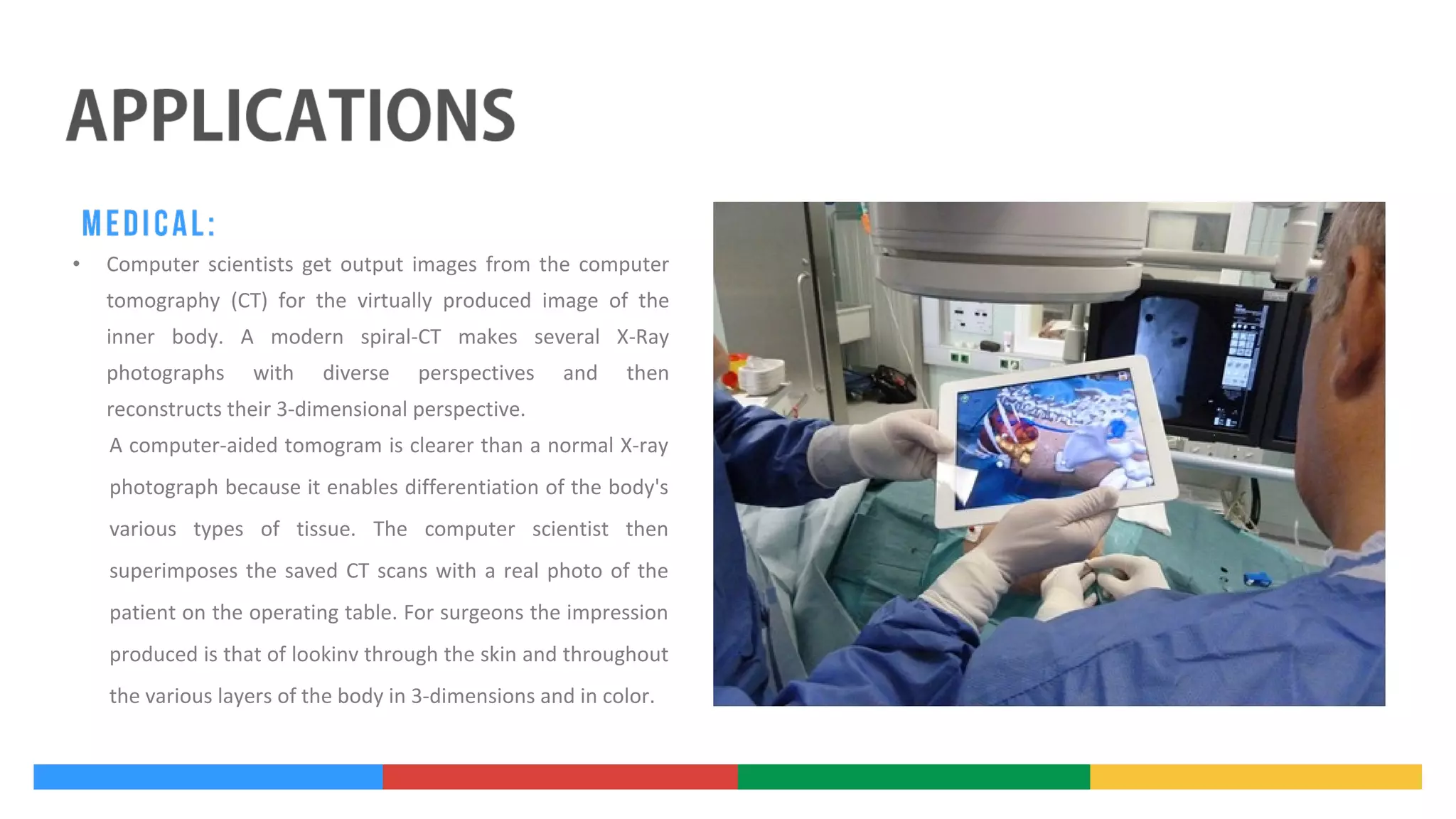 APPLICATIONS

MEDICAL:

• Computer scientists get output images from the computer tomography (CT) for the virtually produced image of the inner body. A modern spiral-CT makes several X-Ray photographs with diverse perspectives and then reconstructs their 3-dimensional perspective.

A computer-aided tomogram is clearer than a normal X-ray photograph because it enables differentiation of the body's various types of tissue. The computer scientist then superimposes the saved CT scans with a real photo of the patient on the operating table. For surgeons the impression produced is that of lookinv through the skin and throughout the various layers of the body in 3-dimensions and in color.